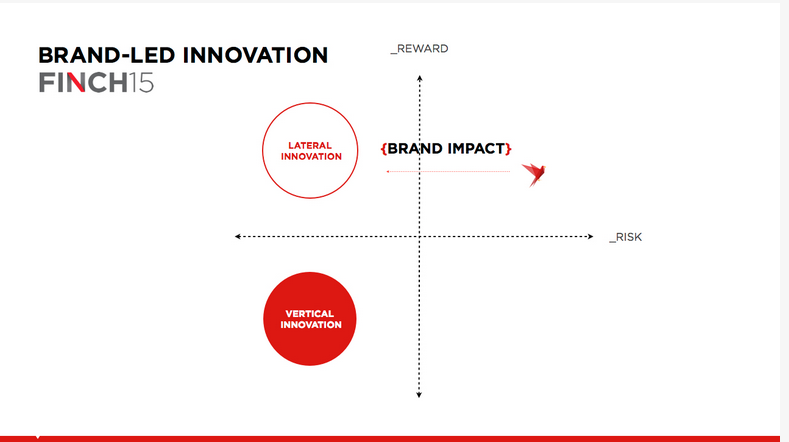 BRAND-LED INNOVATION
FINCH15

_REWARD

LATERAL INNOVATION

{BRAND IMPACT}

_RISK

VERTICAL INNOVATION